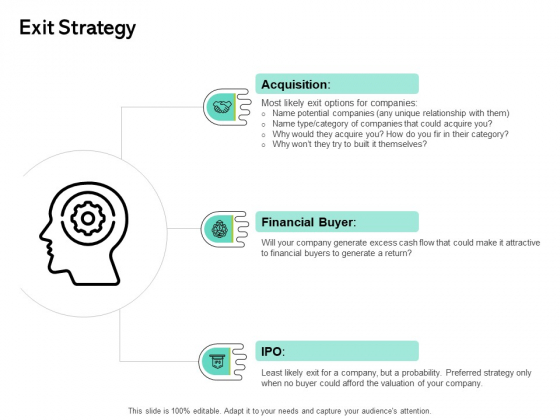 Exit Strategy

Acquisition:

Most likely exit options for companies:
o Name potential companies (any unique relationship with them)
o Name type/category of companies that could acquire you?
o Why would they acquire you? How do you fir in their category?
o Why won't they try to built it themselves?

Financial Buyer:

Will your company generate excess cash flow that could make it attractive to financial buyers to generate a return?

IPO:

Least likely exit for a company, but a probability. Preferred strategy only when no buyer could afford the valuation of your company.

This slide is 100% editable. Adapt it to your needs and capture your audience's attention.